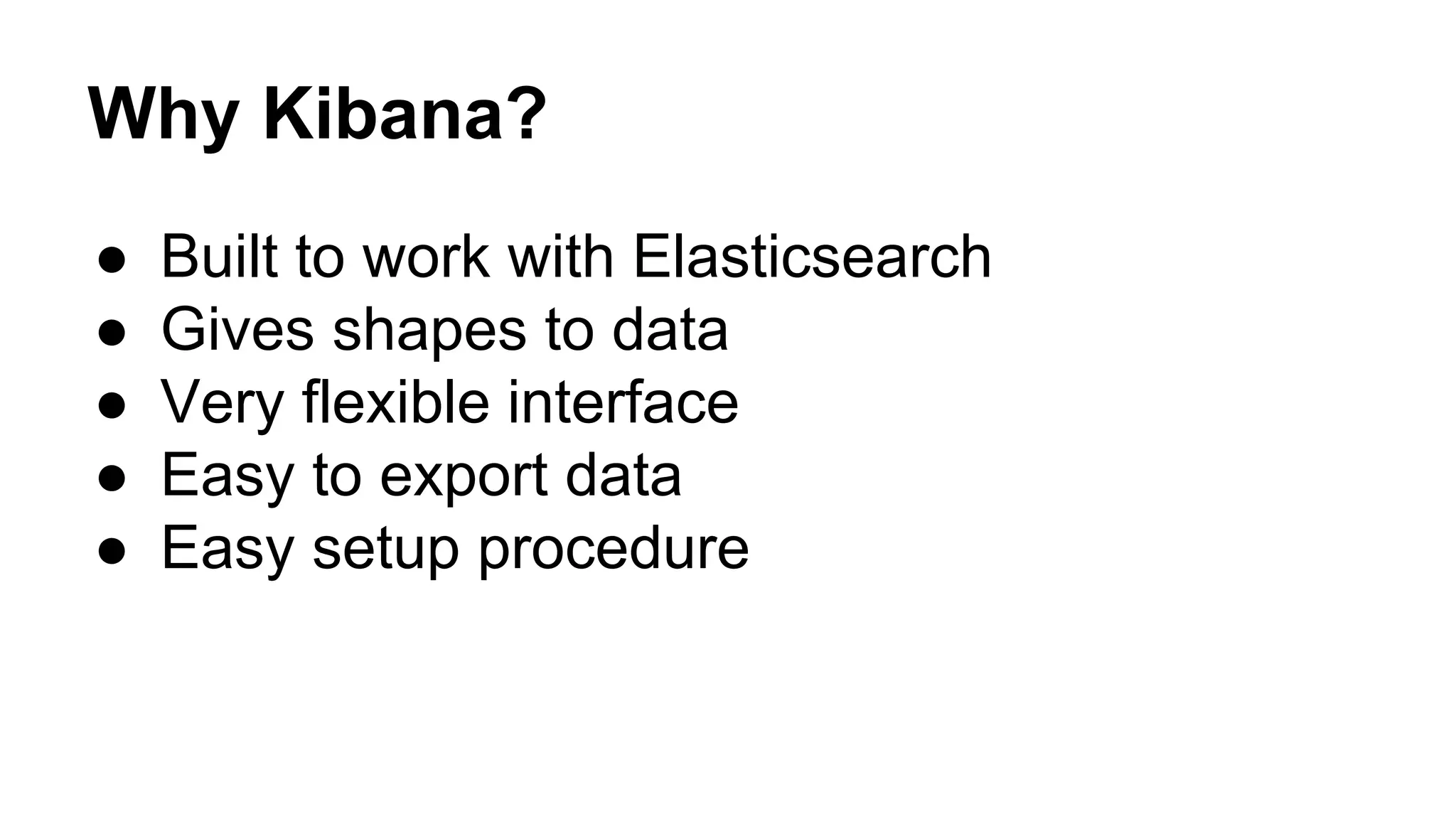 Why Kibana?

● Built to work with Elasticsearch
● Gives shapes to data
● Very flexible interface
● Easy to export data
● Easy setup procedure